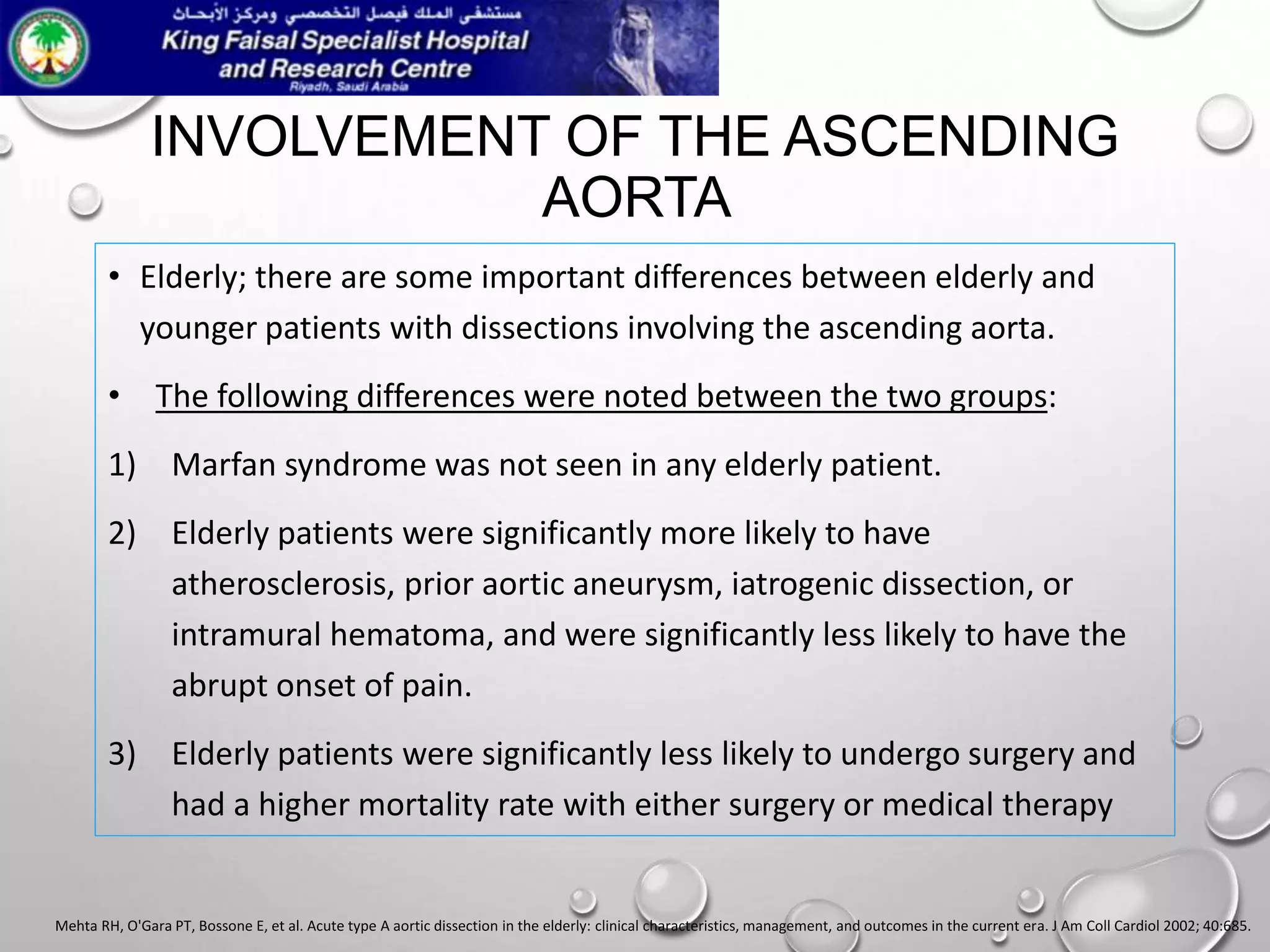 مستشفى الملك فيصل التخصصي ومركز الأبحاث
King Faisal Specialist Hospital and Research Centre
Riyadh, Saudi Arabia

INVOLVEMENT OF THE ASCENDING AORTA

• Elderly; there are some important differences between elderly and younger patients with dissections involving the ascending aorta.

• The following differences were noted between the two groups:

1) Marfan syndrome was not seen in any elderly patient.

2) Elderly patients were significantly more likely to have atherosclerosis, prior aortic aneurysm, iatrogenic dissection, or intramural hematoma, and were significantly less likely to have the abrupt onset of pain.

3) Elderly patients were significantly less likely to undergo surgery and had a higher mortality rate with either surgery or medical therapy

Mehta RH, O'Gara PT, Bossone E, et al. Acute type A aortic dissection in the elderly: clinical characteristics, management, and outcomes in the current era. J Am Coll Cardiol 2002; 40:685.